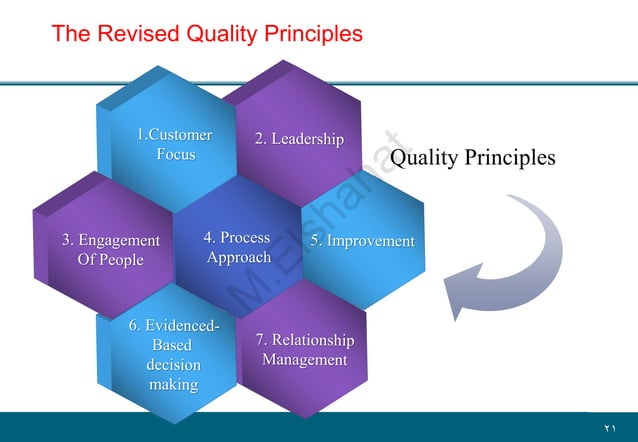 The Revised Quality Principles

1.Customer Focus

2. Leadership

Quality Principles

3. Engagement Of People

4. Process Approach

5. Improvement

6. Evidenced-Based decision making

7. Relationship Management

M.Elshahat

٢١